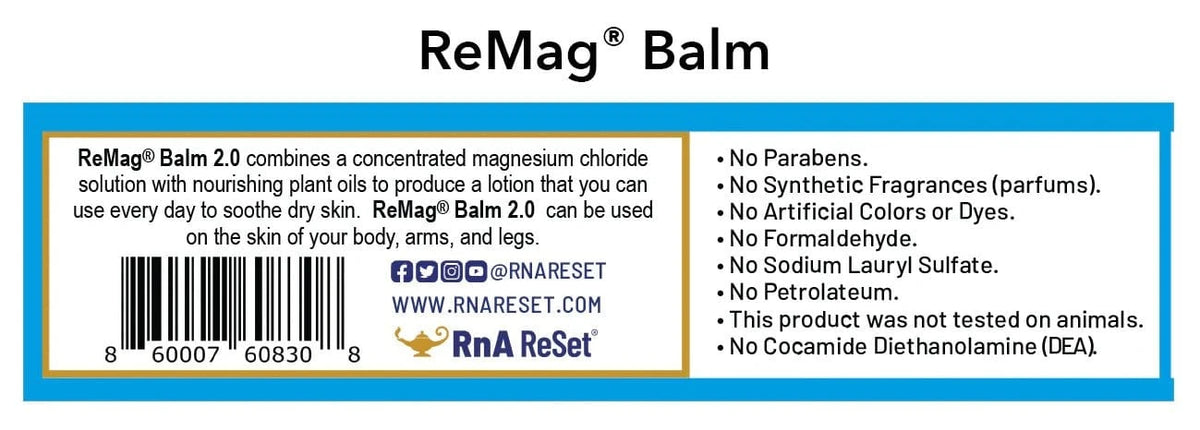 ReMag® Balm

ReMag® Balm 2.0 combines a concentrated magnesium chloride solution with nourishing plant oils to produce a lotion that you can use every day to soothe dry skin. ReMag® Balm 2.0 can be used on the skin of your body, arms, and legs.

8 60007 60830 8

@RNARESET
WWW.RNARESET.COM
RnA ReSet®

• No Parabens.
• No Synthetic Fragrances (parfums).
• No Artificial Colors or Dyes.
• No Formaldehyde.
• No Sodium Lauryl Sulfate.
• No Petrolateum.
• This product was not tested on animals.
• No Cocamide Diethanolamine (DEA).